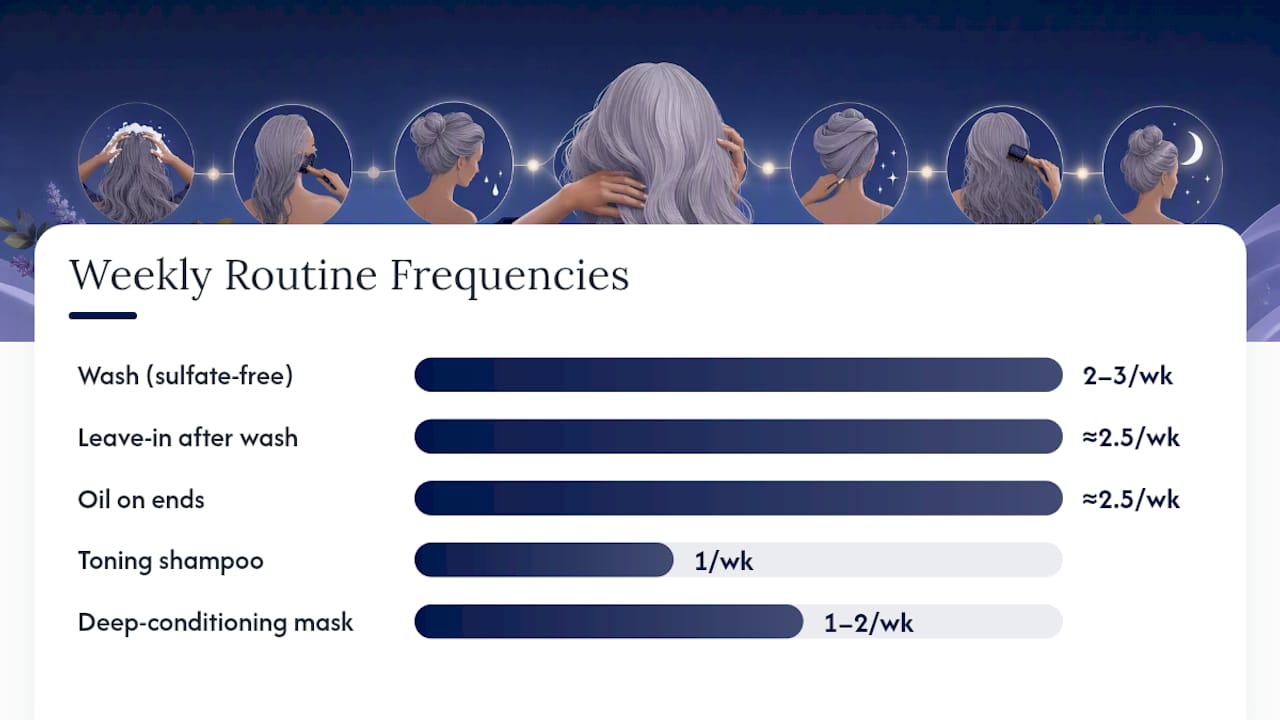 Weekly Routine Frequencies

Wash (sulfate-free) 2–3/wk

Leave-in after wash ≈2.5/wk

Oil on ends ≈2.5/wk

Toning shampoo 1/wk

Deep-conditioning mask 1–2/wk